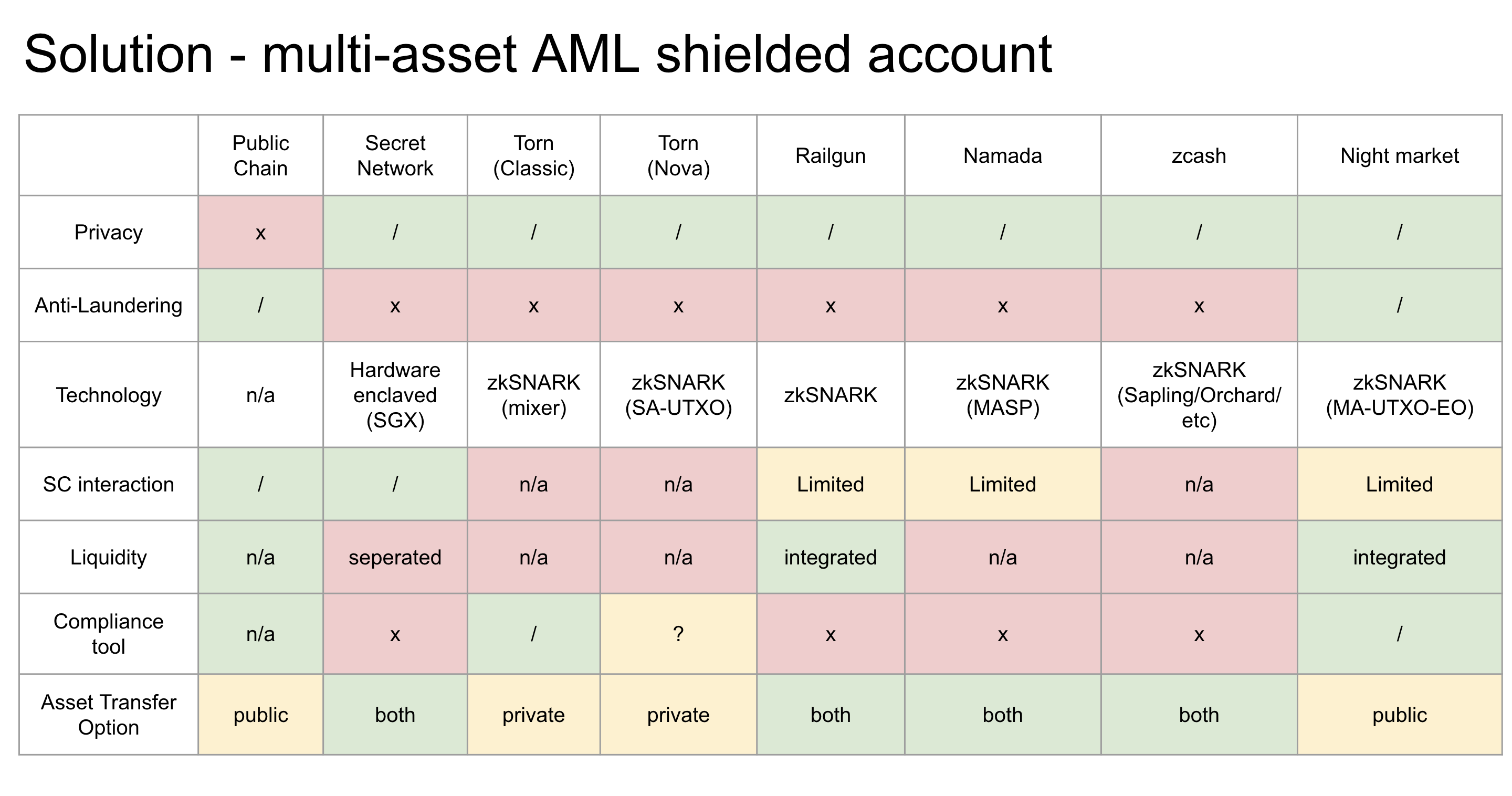 Solution - multi-asset AML shielded account

| | Public Chain | Secret Network | Torn (Classic) | Torn (Nova) | Railgun | Namada | zcash | Night market |
|---|---|---|---|---|---|---|---|---|
| Privacy | x | / | / | / | / | / | / | / |
| Anti-Laundering | / | x | x | x | x | x | x | / |
| Technology | n/a | Hardware enclaved (SGX) | zkSNARK (mixer) | zkSNARK (SA-UTXO) | zkSNARK | zkSNARK (MASP) | zkSNARK (Sapling/Orchard/ etc) | zkSNARK (MA-UTXO-EO) |
| SC interaction | / | / | n/a | n/a | Limited | Limited | n/a | Limited |
| Liquidity | n/a | seperated | n/a | n/a | integrated | n/a | n/a | integrated |
| Compliance tool | n/a | x | / | ? | x | x | x | / |
| Asset Transfer Option | public | both | private | private | both | both | both | public |